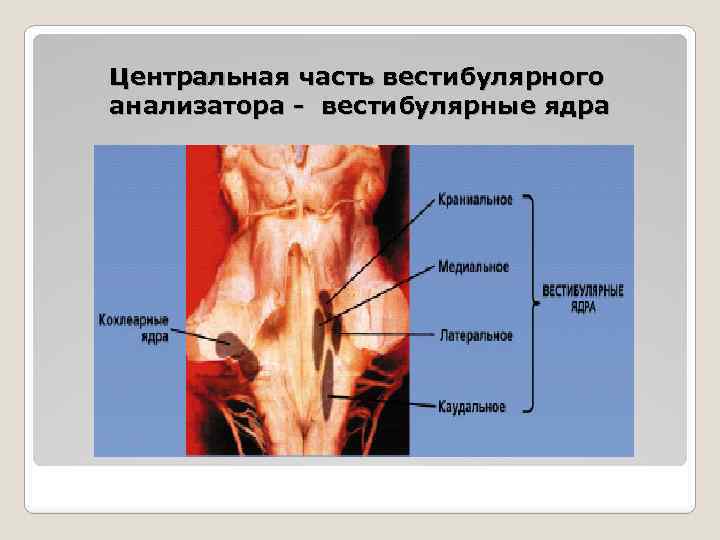 Центральная часть вестибулярного анализатора - вестибулярные ядра

Кохлеарные ядра

Краниальное

Медиальное

Латеральное

Каудальное

ВЕСТИБУЛЯРНЫЕ ЯДРА